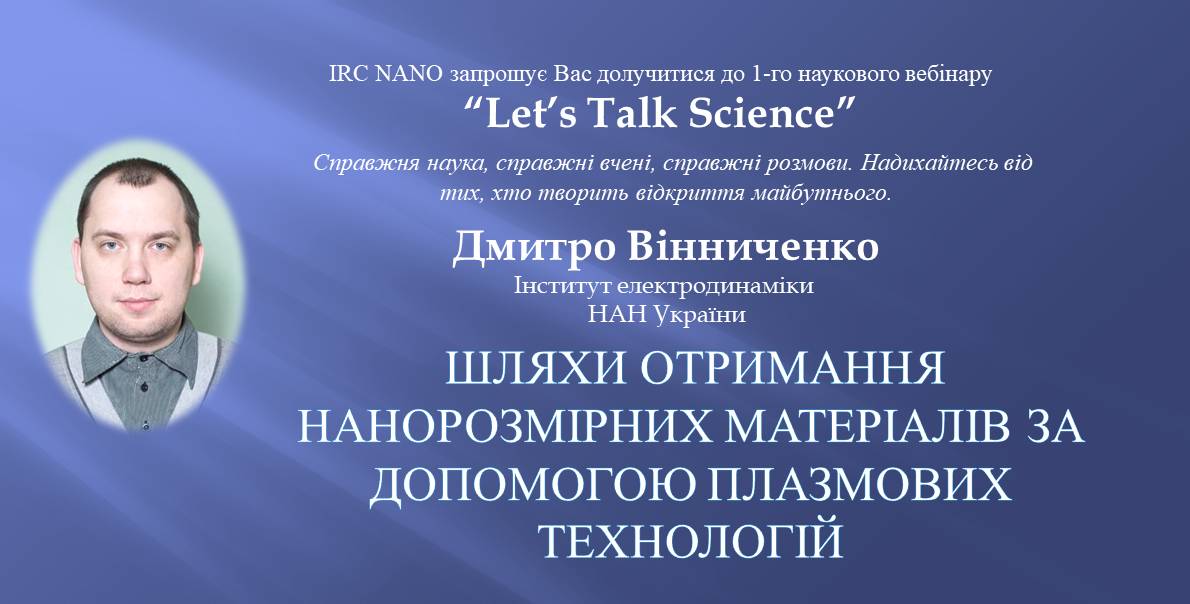 IRC NANO запрошує Вас долучитися до 1-го наукового вебінару
“Let’s Talk Science”

Справжня наука, справжні вчені, справжні розмови. Надихайтесь від тих, хто творить відкриття майбутнього.

Дмитро Вінниченко
Інститут електродинаміки
НАН України

ШЛЯХИ ОТРИМАННЯ НАНОРОЗМІРНИХ МАТЕРІАЛІВ ЗА ДОПОМОГОЮ ПЛАЗМОВИХ ТЕХНОЛОГІЙ